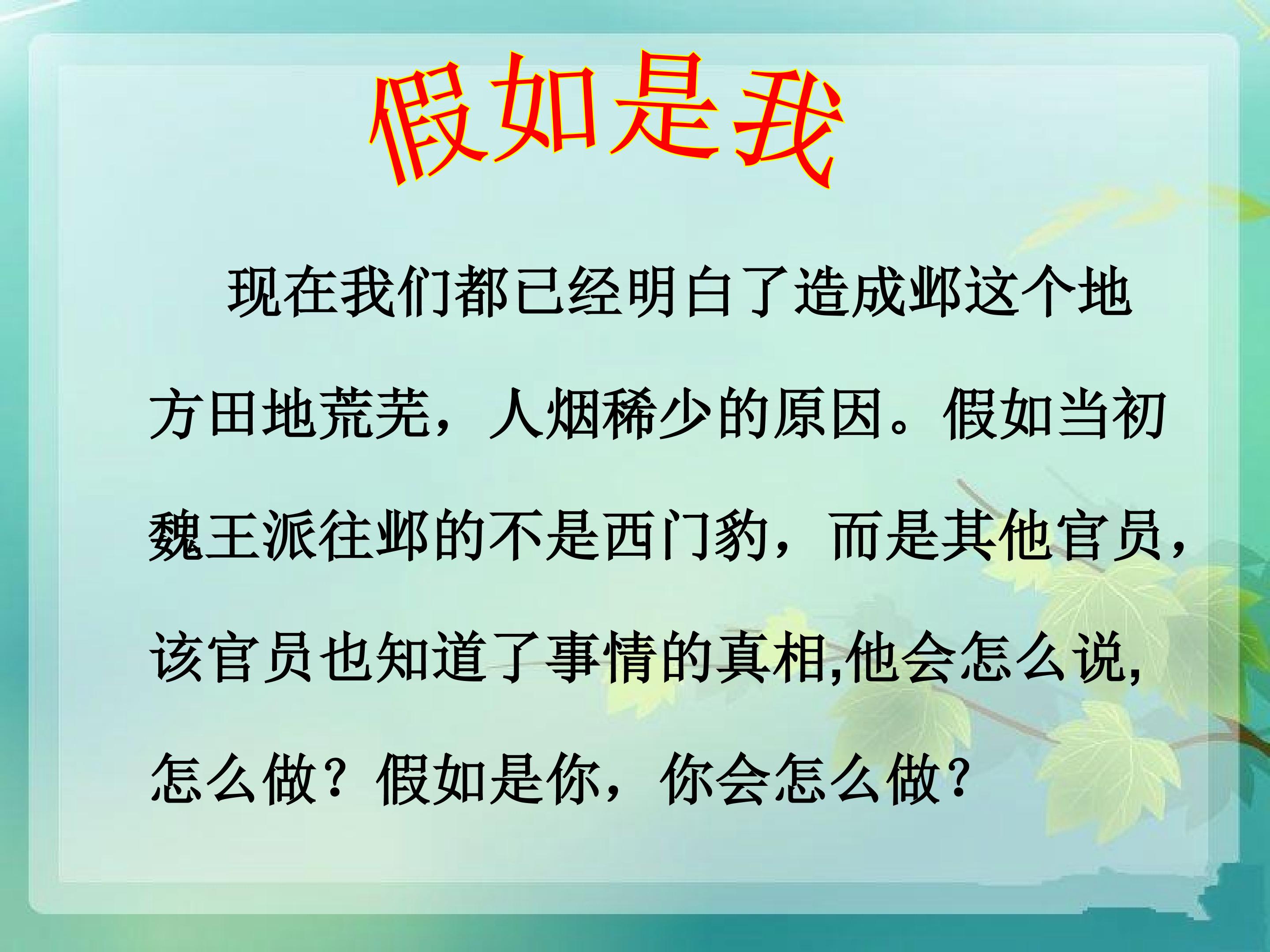 假如是我

现在我们都已经明白了造成邺这个地方田地荒芜，人烟稀少的原因。假如当初魏王派往邺的不是西门豹，而是其他官员，该官员也知道了事情的真相,他会怎么说,怎么做？假如是你，你会怎么做？